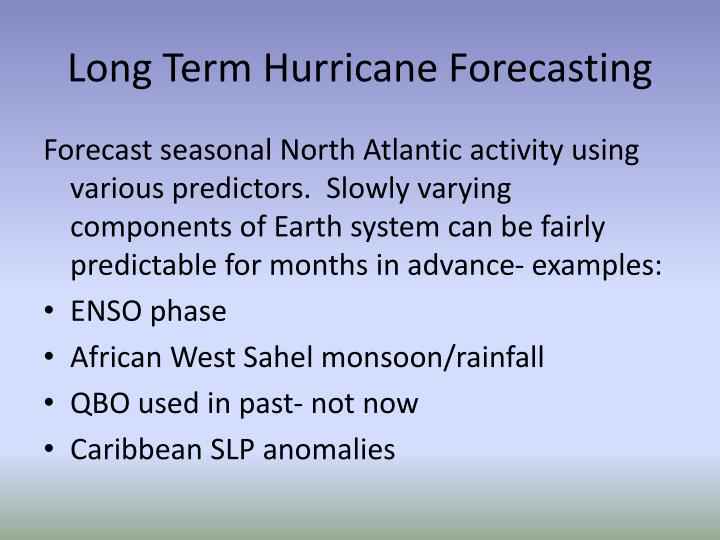 Long Term Hurricane Forecasting

Forecast seasonal North Atlantic activity using various predictors. Slowly varying components of Earth system can be fairly predictable for months in advance- examples:

• ENSO phase
• African West Sahel monsoon/rainfall
• QBO used in past- not now
• Caribbean SLP anomalies